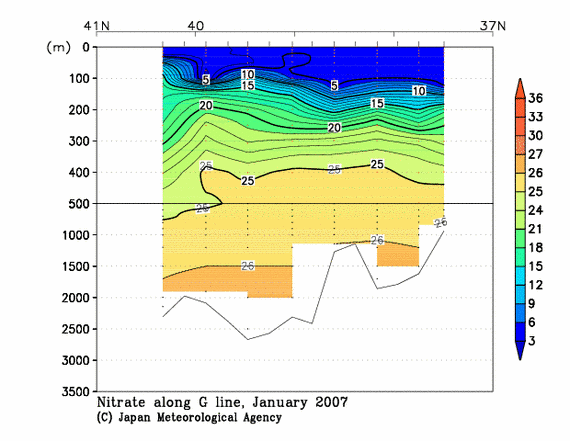 41N 40 37N

(m) 0
100
200
300
400
500
1000
1500
2000
2500
3000
3500

5
10
15
5
10
15
20
20
25
25
25
25
25
26
26
26

36
33
30
27
26
25
24
21
18
15
12
9
6
3

Nitrate along G line, January 2007
(C) Japan Meteorological Agency